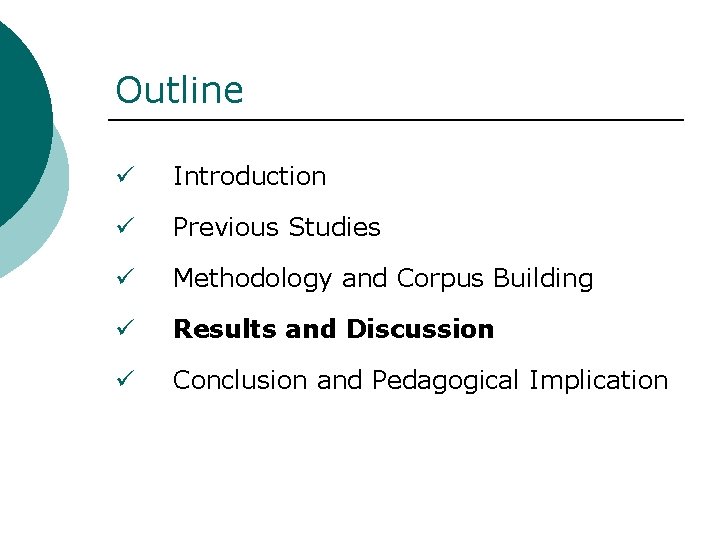 Outline

✓ Introduction

✓ Previous Studies

✓ Methodology and Corpus Building

✓ **Results and Discussion**

✓ Conclusion and Pedagogical Implication